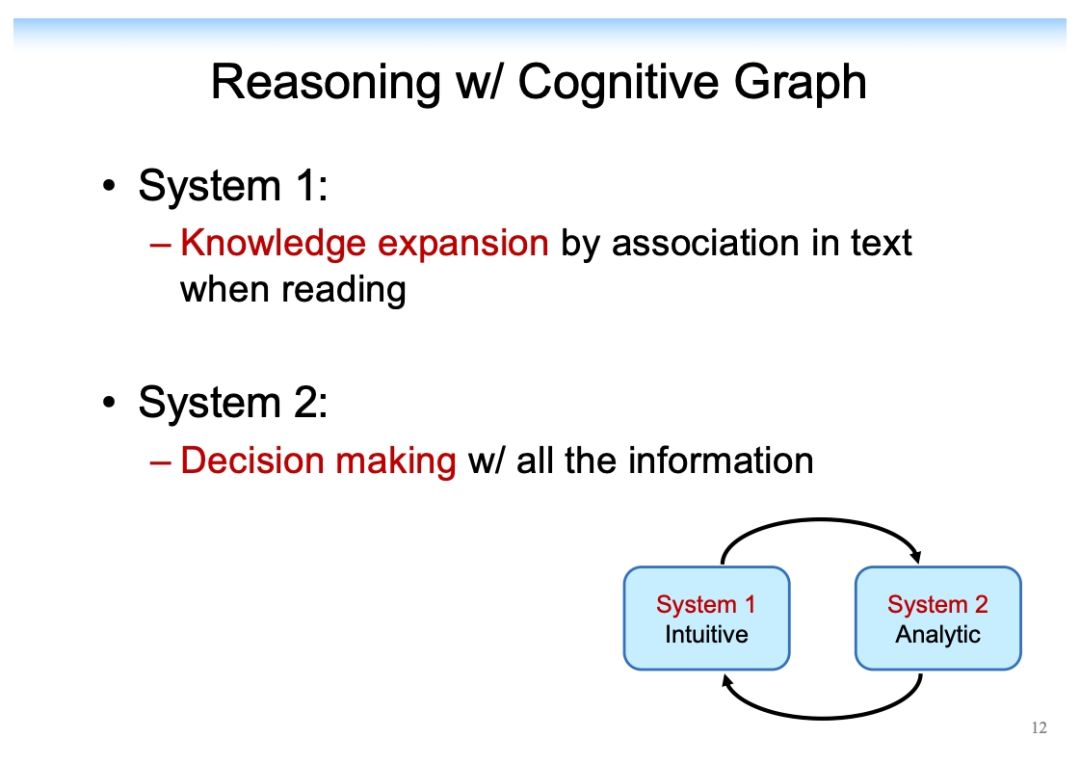 Reasoning w/ Cognitive Graph

• System 1:
– Knowledge expansion by association in text when reading

• System 2:
– Decision making w/ all the information

System 1
Intuitive

System 2
Analytic

12